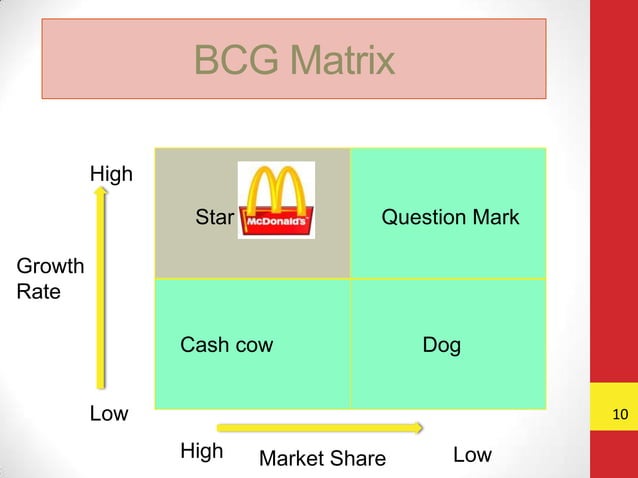 BCG Matrix

High

Growth Rate

Low

Star McDonald's

Question Mark

Cash cow

Dog

High Market Share Low

10